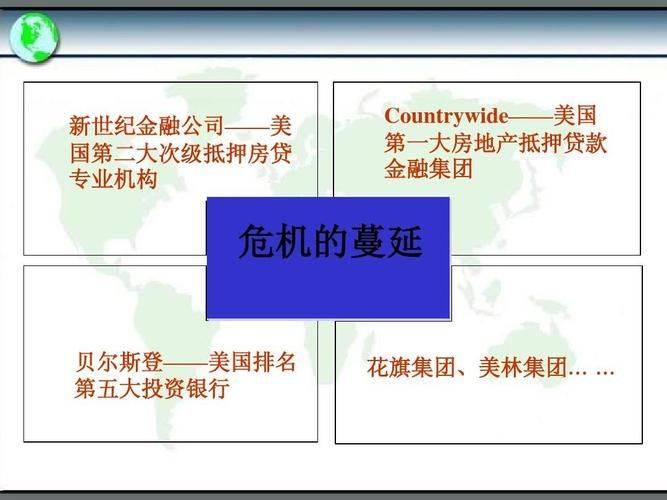 新世纪金融公司——美国第二大次级抵押房贷专业机构

Countrywide——美国第一大房地产抵押贷款金融集团

危机的蔓延

贝尔斯登——美国排名第五大投资银行

花旗集团、美林集团… …